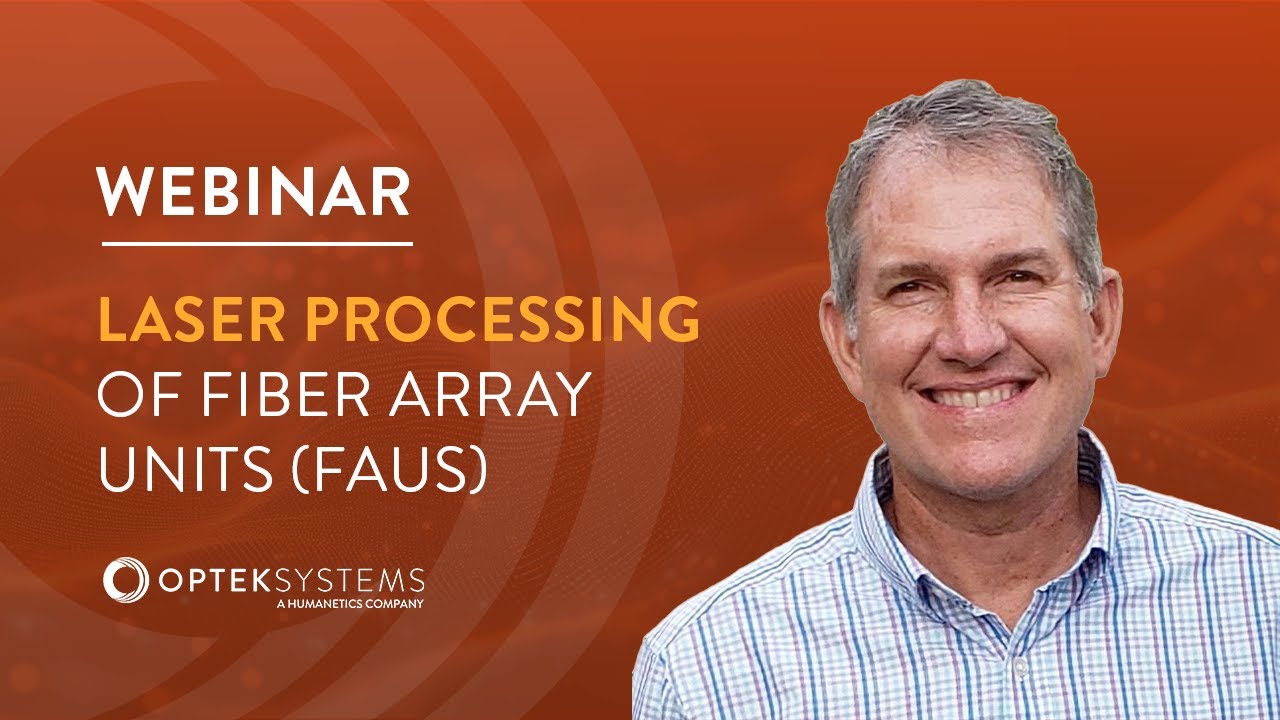 WEBINAR

LASER PROCESSING OF FIBER ARRAY UNITS (FAUS)

OPTEKSYSTEMS
A HUMANETICS COMPANY